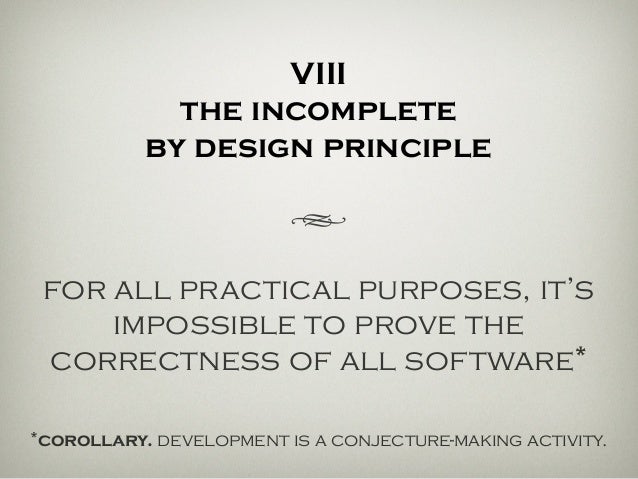 VIII
THE INCOMPLETE
BY DESIGN PRINCIPLE

FOR ALL PRACTICAL PURPOSES, IT'S IMPOSSIBLE TO PROVE THE CORRECTNESS OF ALL SOFTWARE*

*COROLLARY. DEVELOPMENT IS A CONJECTURE-MAKING ACTIVITY.